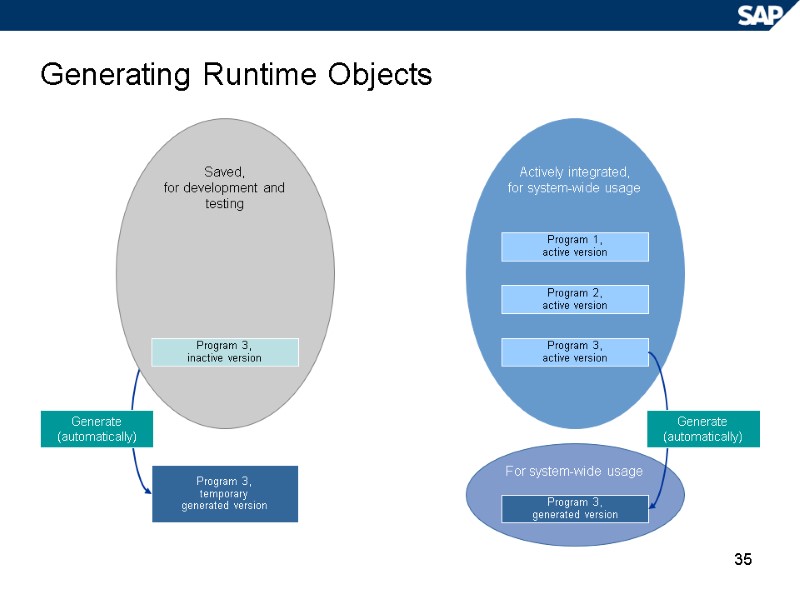 SAP

Generating Runtime Objects

Saved, for development and testing

Program 3, inactive version

Generate (automatically)

Program 3, temporary generated version

Actively integrated, for system-wide usage

Program 1, active version

Program 2, active version

Program 3, active version

Generate (automatically)

For system-wide usage

Program 3, generated version

35